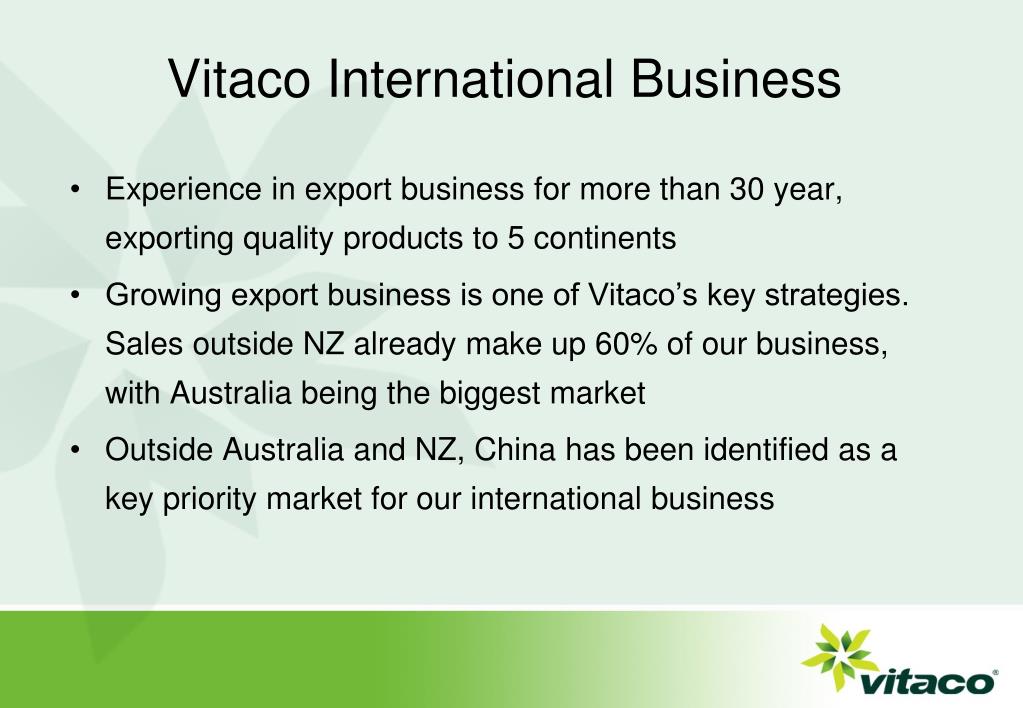 Vitaco International Business

• Experience in export business for more than 30 year, exporting quality products to 5 continents

• Growing export business is one of Vitaco's key strategies. Sales outside NZ already make up 60% of our business, with Australia being the biggest market

• Outside Australia and NZ, China has been identified as a key priority market for our international business

vitaco®